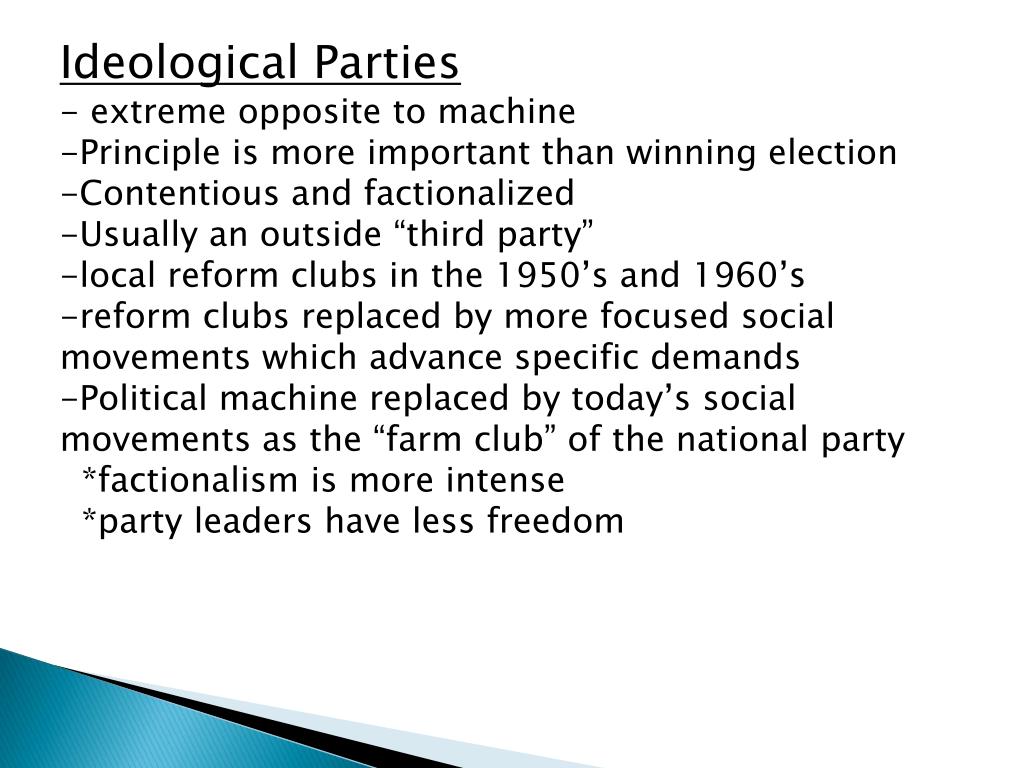 Ideological Parties
- extreme opposite to machine
-Principle is more important than winning election
-Contentious and factionalized
-Usually an outside “third party”
-local reform clubs in the 1950’s and 1960’s
-reform clubs replaced by more focused social movements which advance specific demands
-Political machine replaced by today’s social movements as the “farm club” of the national party
*factionalism is more intense
*party leaders have less freedom